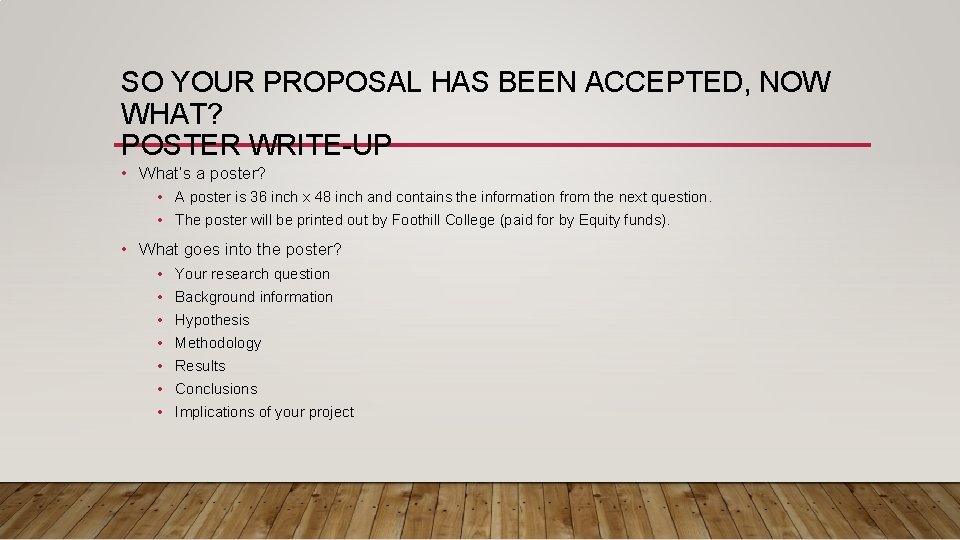 SO YOUR PROPOSAL HAS BEEN ACCEPTED, NOW WHAT?
POSTER WRITE-UP

• What's a poster?
  • A poster is 36 inch x 48 inch and contains the information from the next question.
  • The poster will be printed out by Foothill College (paid for by Equity funds).
• What goes into the poster?
  • Your research question
  • Background information
  • Hypothesis
  • Methodology
  • Results
  • Conclusions
  • Implications of your project